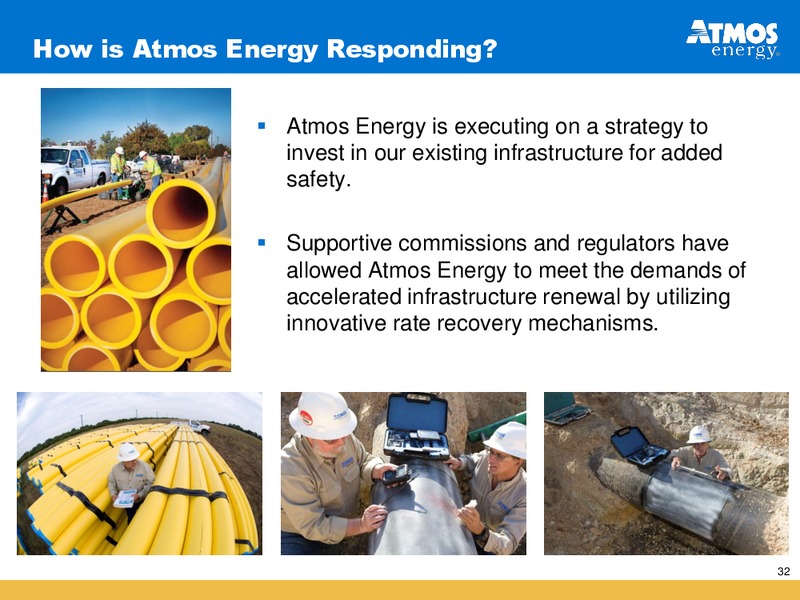 How is Atmos Energy Responding?

ATMOS energy

▪ Atmos Energy is executing on a strategy to invest in our existing infrastructure for added safety.

▪ Supportive commissions and regulators have allowed Atmos Energy to meet the demands of accelerated infrastructure renewal by utilizing innovative rate recovery mechanisms.

32